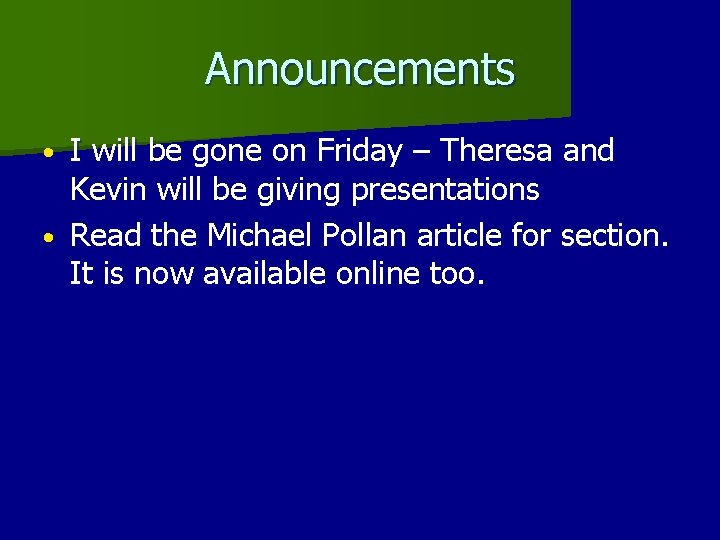 Announcements

• I will be gone on Friday – Theresa and Kevin will be giving presentations
• Read the Michael Pollan article for section. It is now available online too.